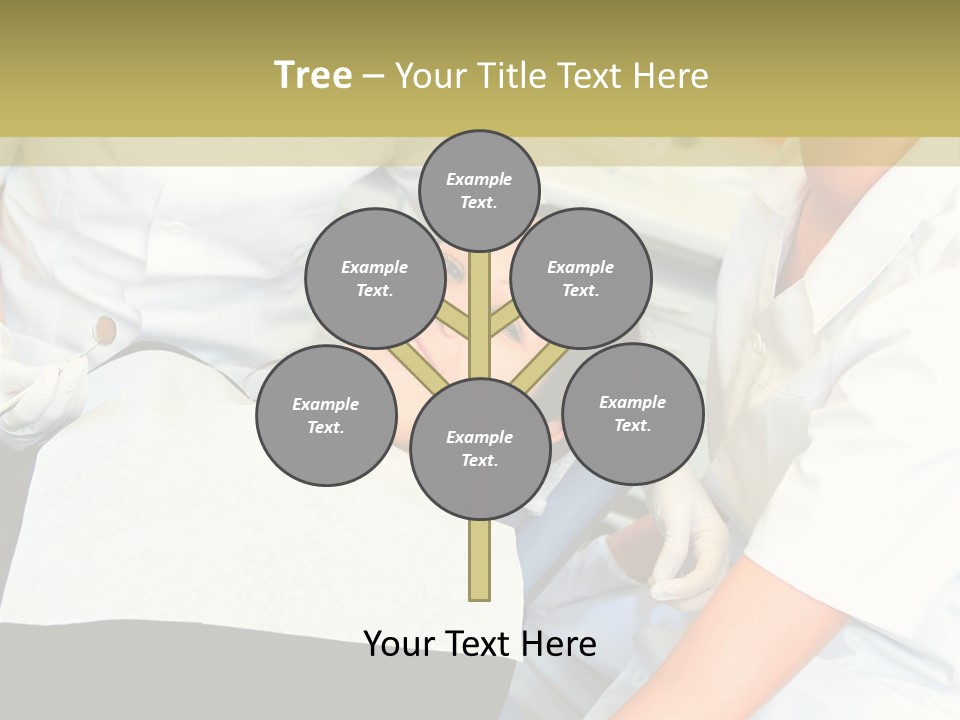 Tree – Your Title Text Here

Example Text.

Example Text.

Example Text.

Example Text.

Example Text.

Example Text.

Your Text Here